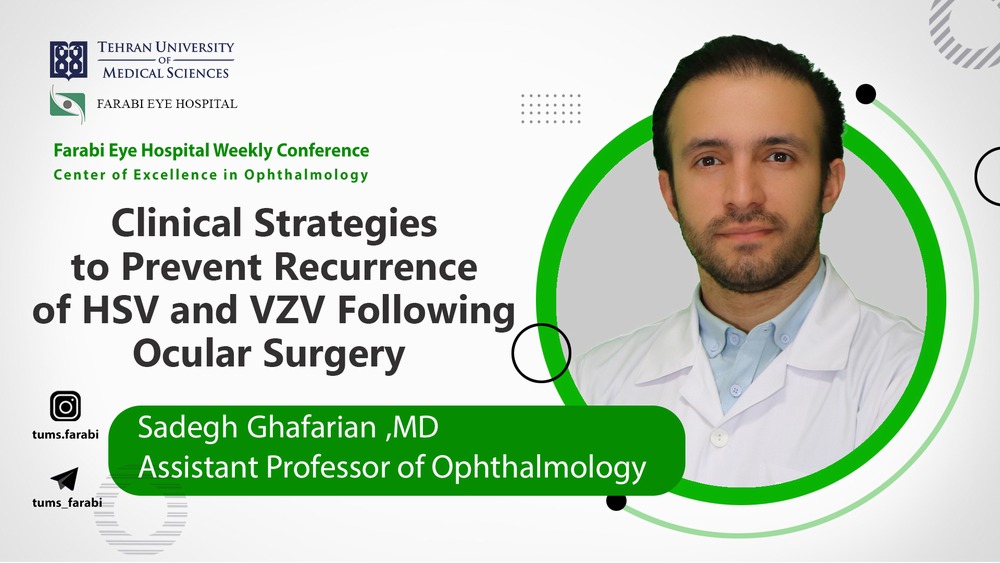 TEHRAN UNIVERSITY OF MEDICAL SCIENCES

FARABI EYE HOSPITAL

Farabi Eye Hospital Weekly Conference
Center of Excellence in Ophthalmology

Clinical Strategies to Prevent Recurrence of HSV and VZV Following Ocular Surgery

tums.farabi

tums_farabi

Sadegh Ghafarian ,MD
Assistant Professor of Ophthalmology